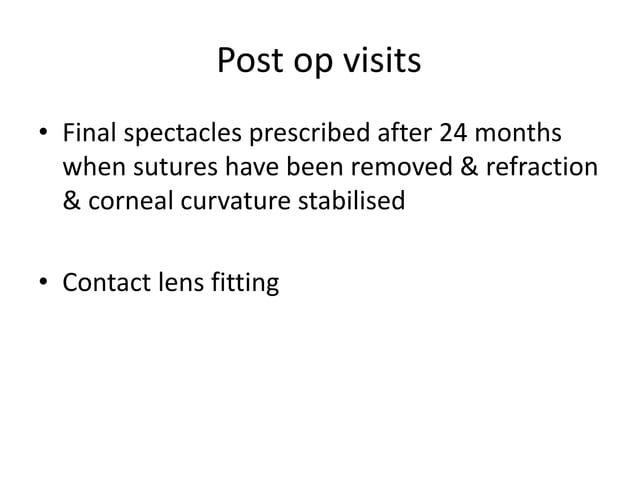 Post op visits

• Final spectacles prescribed after 24 months when sutures have been removed & refraction & corneal curvature stabilised

• Contact lens fitting